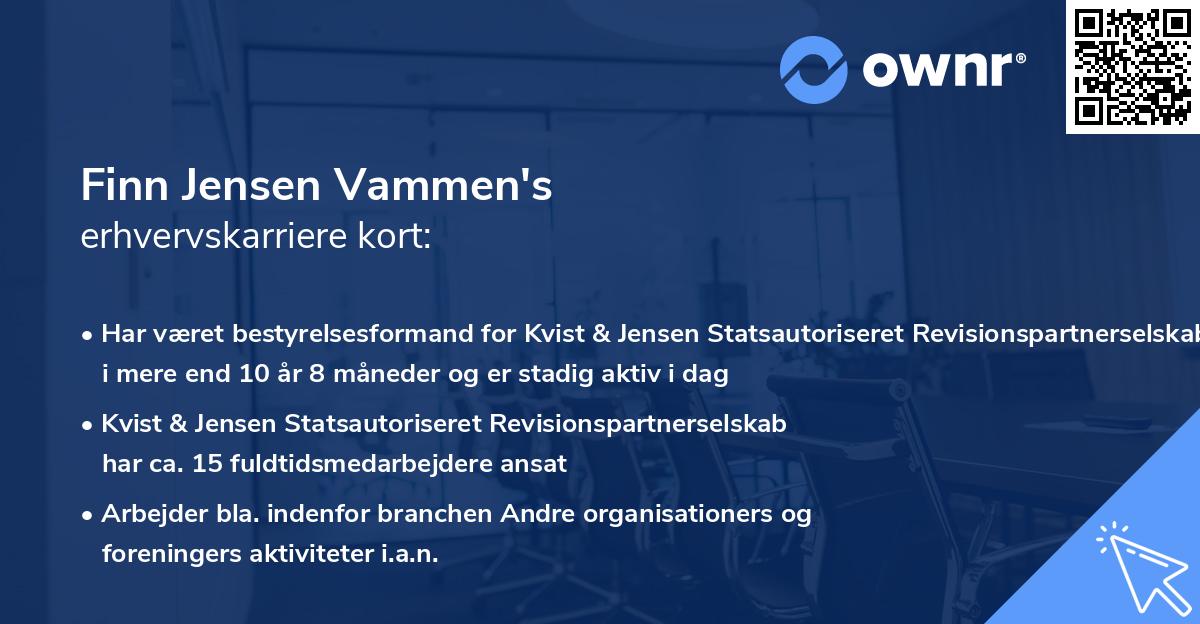 ownr®

Finn Jensen Vammen's
erhvervskarriere kort:

• Har været bestyrelsesformand for Kvist & Jensen Statsautoriseret Revisionspartnerselskab i mere end 10 år 8 måneder og er stadig aktiv i dag

• Kvist & Jensen Statsautoriseret Revisionspartnerselskab har ca. 15 fuldtidsmedarbejdere ansat

• Arbejder bla. indenfor branchen Andre organisationers og foreningers aktiviteter i.a.n.